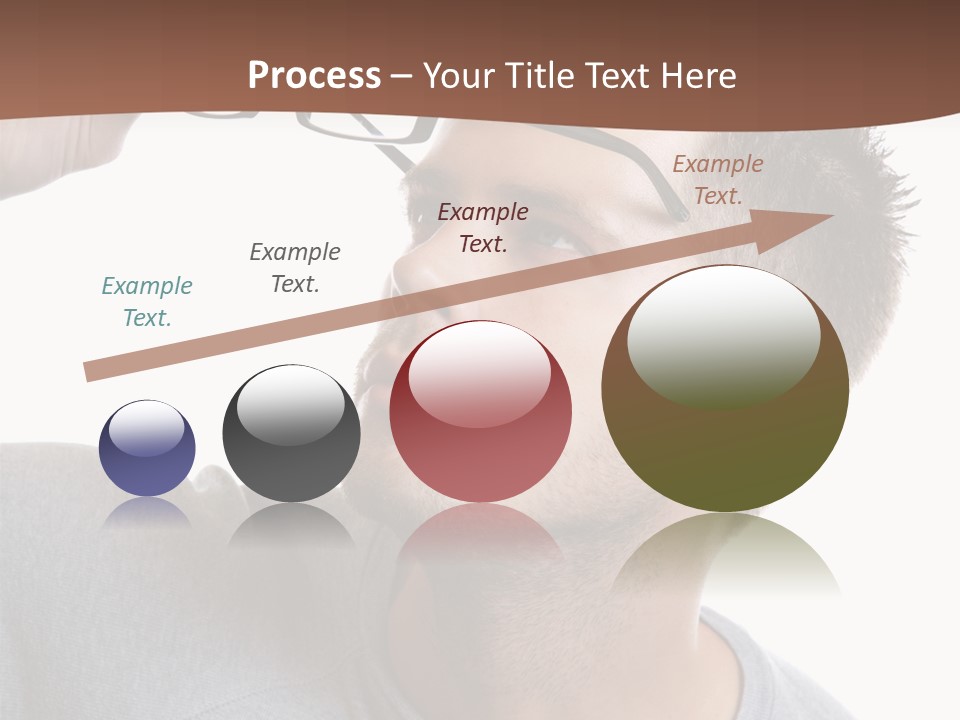 Process – Your Title Text Here

Example Text.

Example Text.

Example Text.

Example Text.